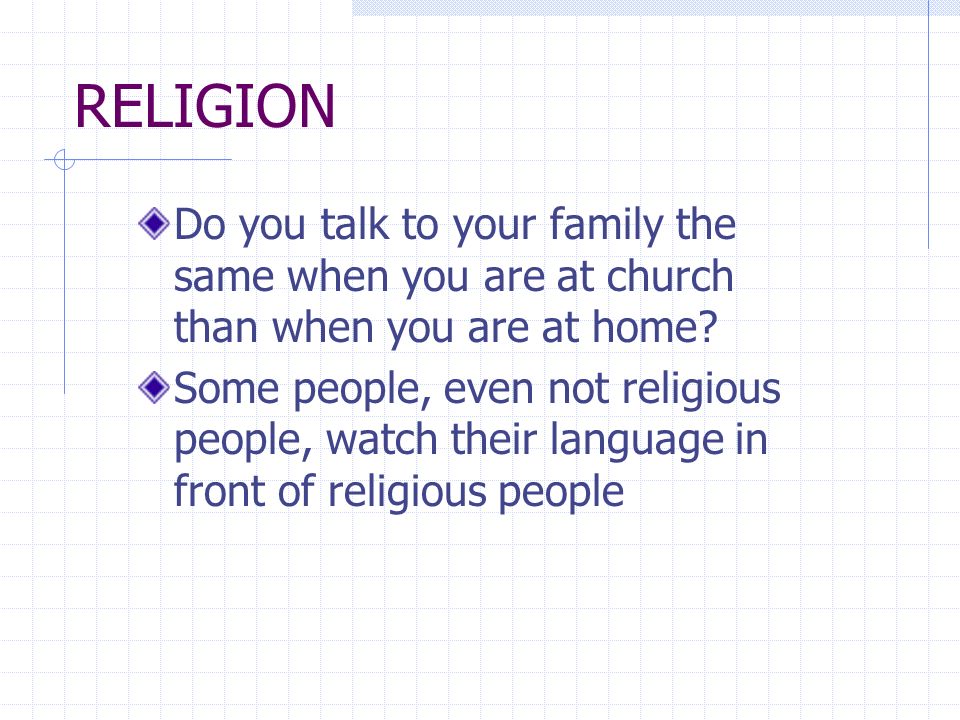 RELIGION

Do you talk to your family the same when you are at church than when you are at home?

Some people, even not religious people, watch their language in front of religious people